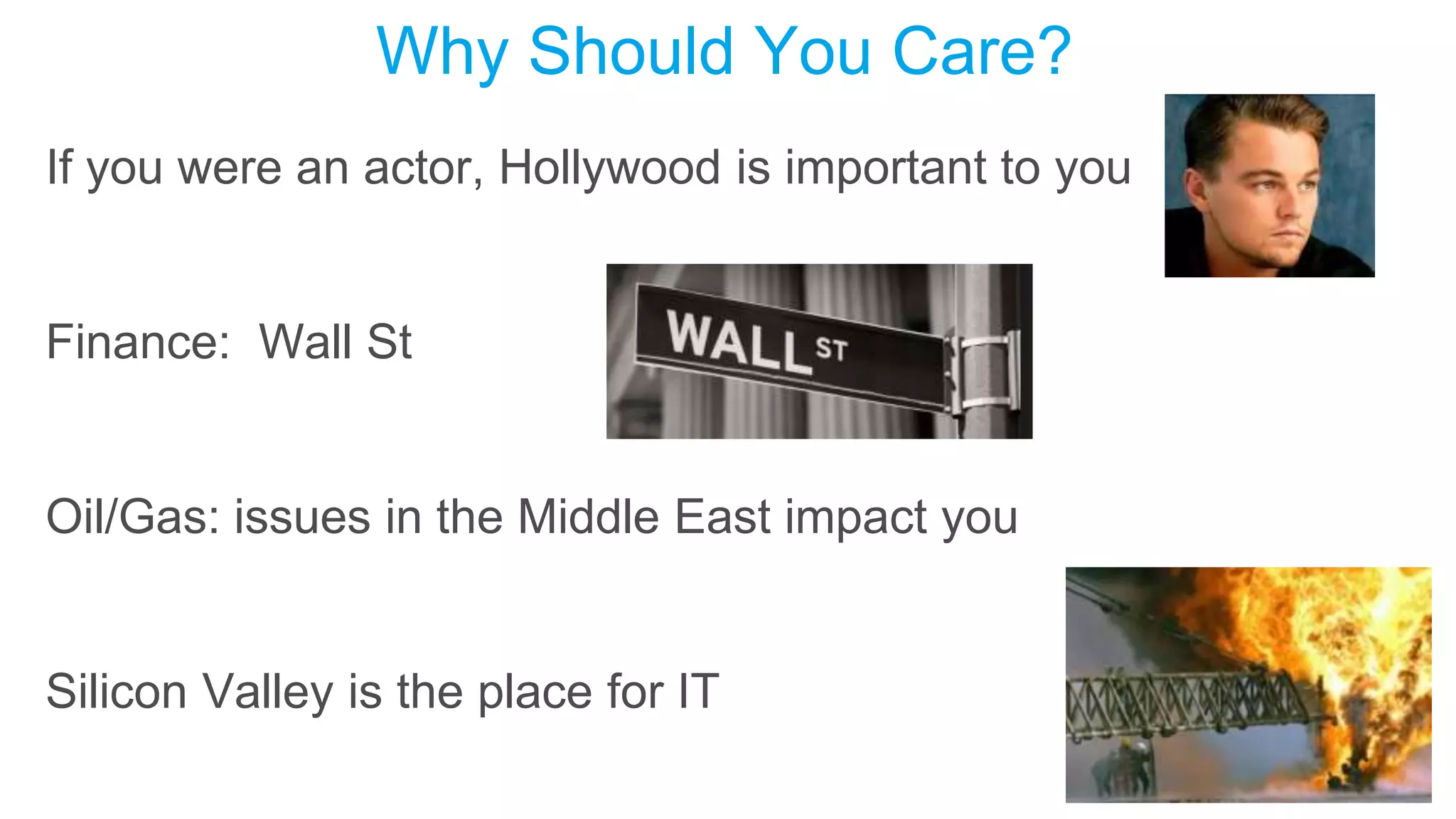 Why Should You Care?

If you were an actor, Hollywood is important to you

Finance: Wall St

WALL ST

Oil/Gas: issues in the Middle East impact you

Silicon Valley is the place for IT